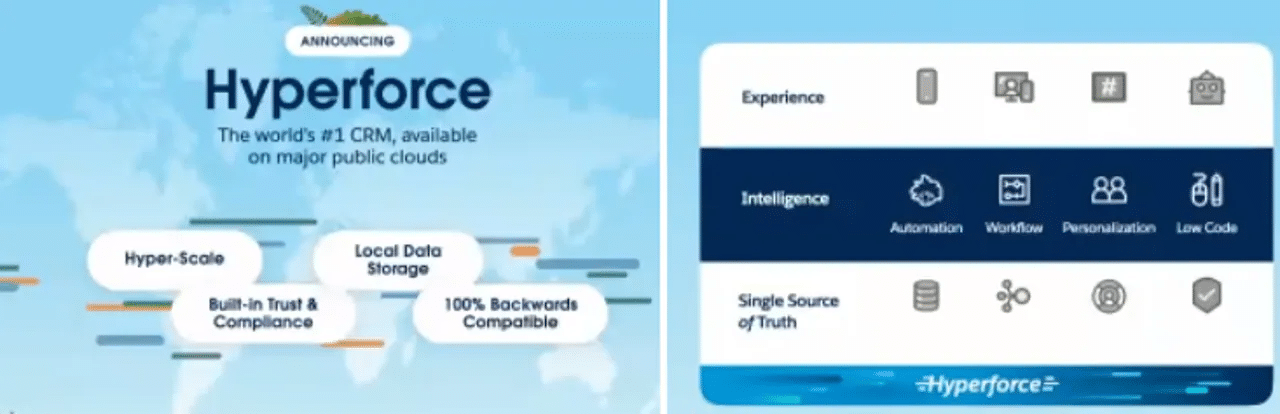 ANNOUNCING

Hyperforce

The world's #1 CRM, available on major public clouds

Hyper-Scale

Local Data Storage

Built-in Trust & Compliance

100% Backwards Compatible

Experience

#

Intelligence

Automation

Workflow

Personalization

Low Code

Single Source of Truth

Hyperforce